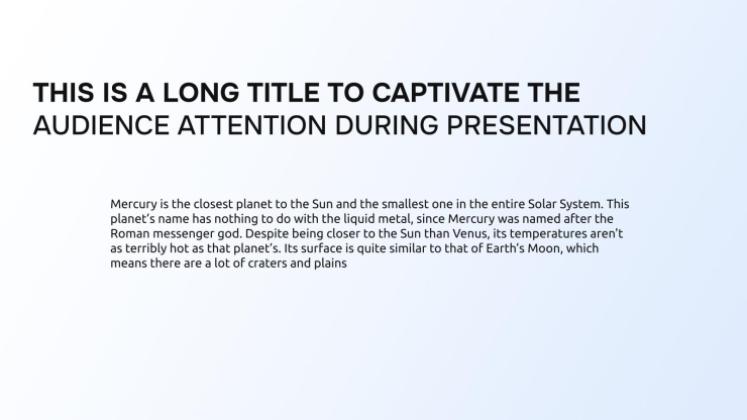 THIS IS A LONG TITLE TO CAPTIVATE THE AUDIENCE ATTENTION DURING PRESENTATION

Mercury is the closest planet to the Sun and the smallest one in the entire Solar System. This planet's name has nothing to do with the liquid metal, since Mercury was named after the Roman messenger god. Despite being closer to the Sun than Venus, its temperatures aren't as terribly hot as that planet's. Its surface is quite similar to that of Earth's Moon, which means there are a lot of craters and plains